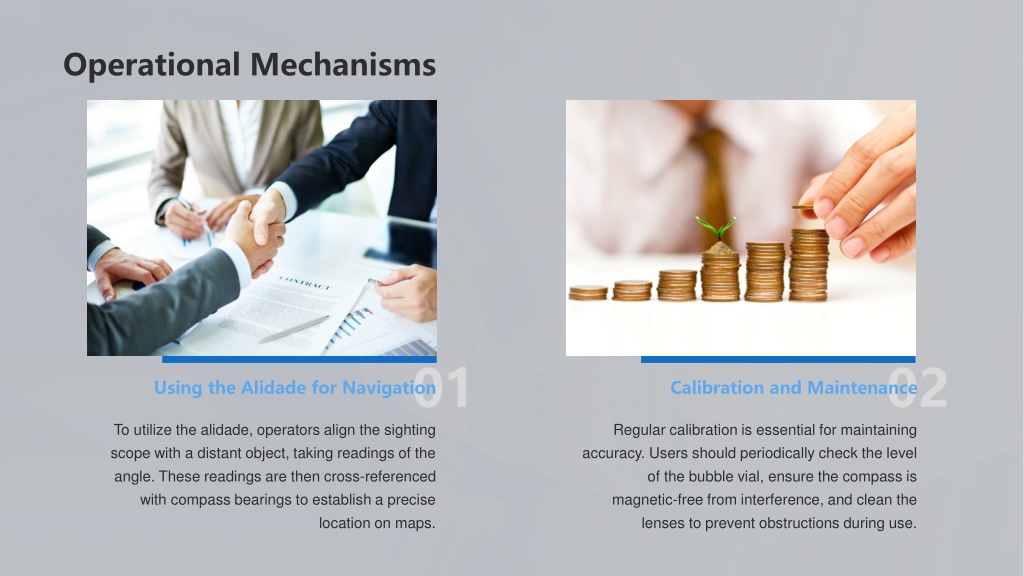 Operational Mechanisms

CONTRACT

Using the Alidade for Navigation 01

To utilize the alidade, operators align the sighting scope with a distant object, taking readings of the angle. These readings are then cross-referenced with compass bearings to establish a precise location on maps.

Calibration and Maintenance 02

Regular calibration is essential for maintaining accuracy. Users should periodically check the level of the bubble vial, ensure the compass is magnetic-free from interference, and clean the lenses to prevent obstructions during use.